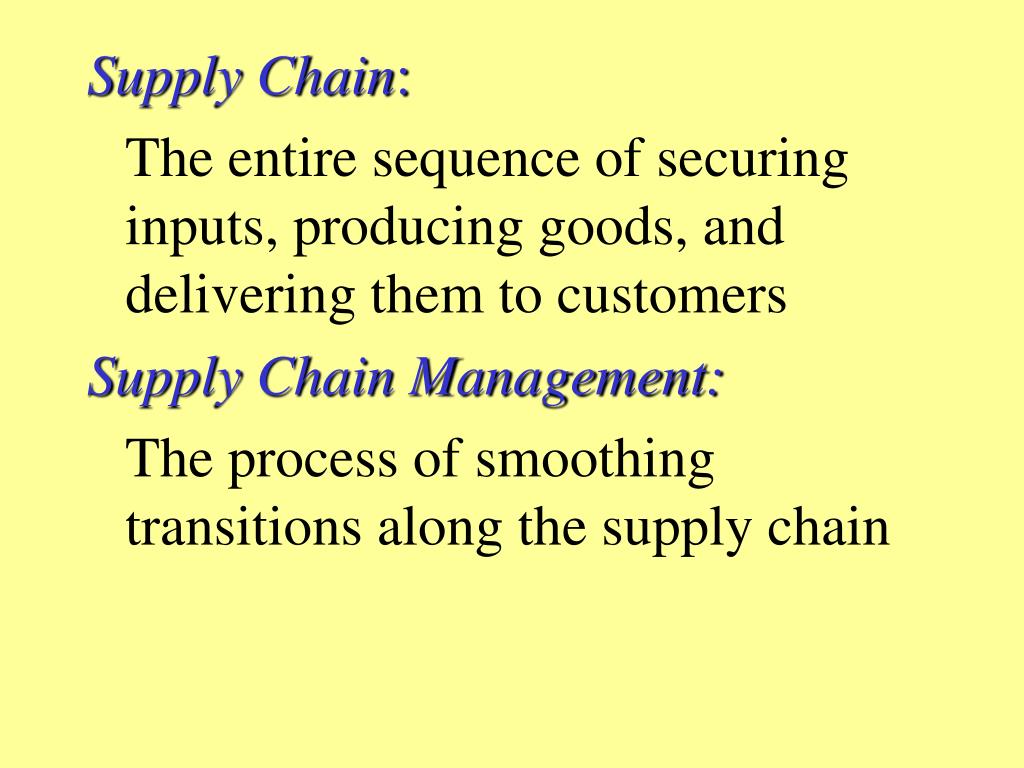 Supply Chain:

The entire sequence of securing inputs, producing goods, and delivering them to customers

Supply Chain Management:

The process of smoothing transitions along the supply chain